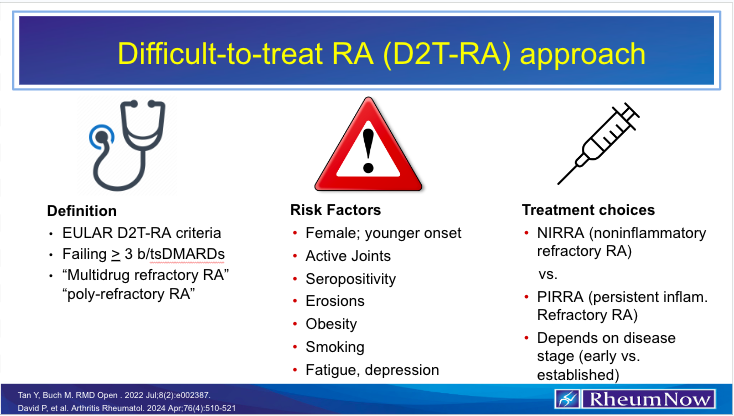 Difficult-to-treat RA (D2T-RA) approach

Definition
• EULAR D2T-RA criteria
• Failing $\geq$ 3 b/tsDMARDs
• “Multidrug refractory RA” “poly-refractory RA”

Risk Factors
• Female; younger onset
• Active Joints
• Seropositivity
• Erosions
• Obesity
• Smoking
• Fatigue, depression

Treatment choices
• NIRRA (noninflammatory refractory RA)
vs.
• PIRRA (persistent inflam. Refractory RA)
• Depends on disease stage (early vs. established)

Tan Y, Buch M. RMD Open . 2022 Jul;8(2):e002387.
David P, et al. Arthritis Rheumatol. 2024 Apr;76(4):510-521

RheumNow